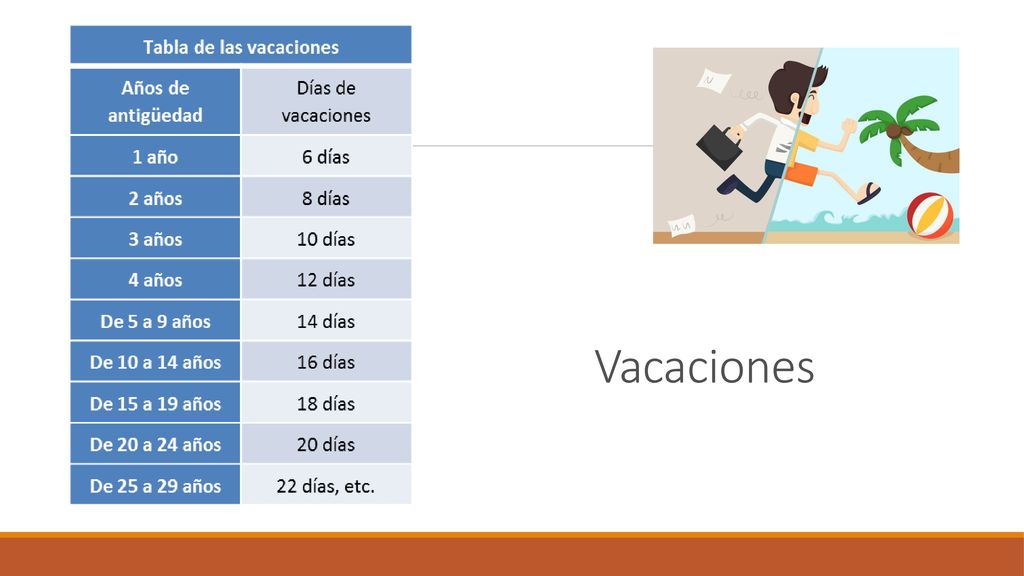 Tabla de las vacaciones

| Años de antigüedad | Días de vacaciones |
|---|---|
| 1 año | 6 días |
| 2 años | 8 días |
| 3 años | 10 días |
| 4 años | 12 días |
| De 5 a 9 años | 14 días |
| De 10 a 14 años | 16 días |
| De 15 a 19 años | 18 días |
| De 20 a 24 años | 20 días |
| De 25 a 29 años | 22 días, etc. |

Vacaciones